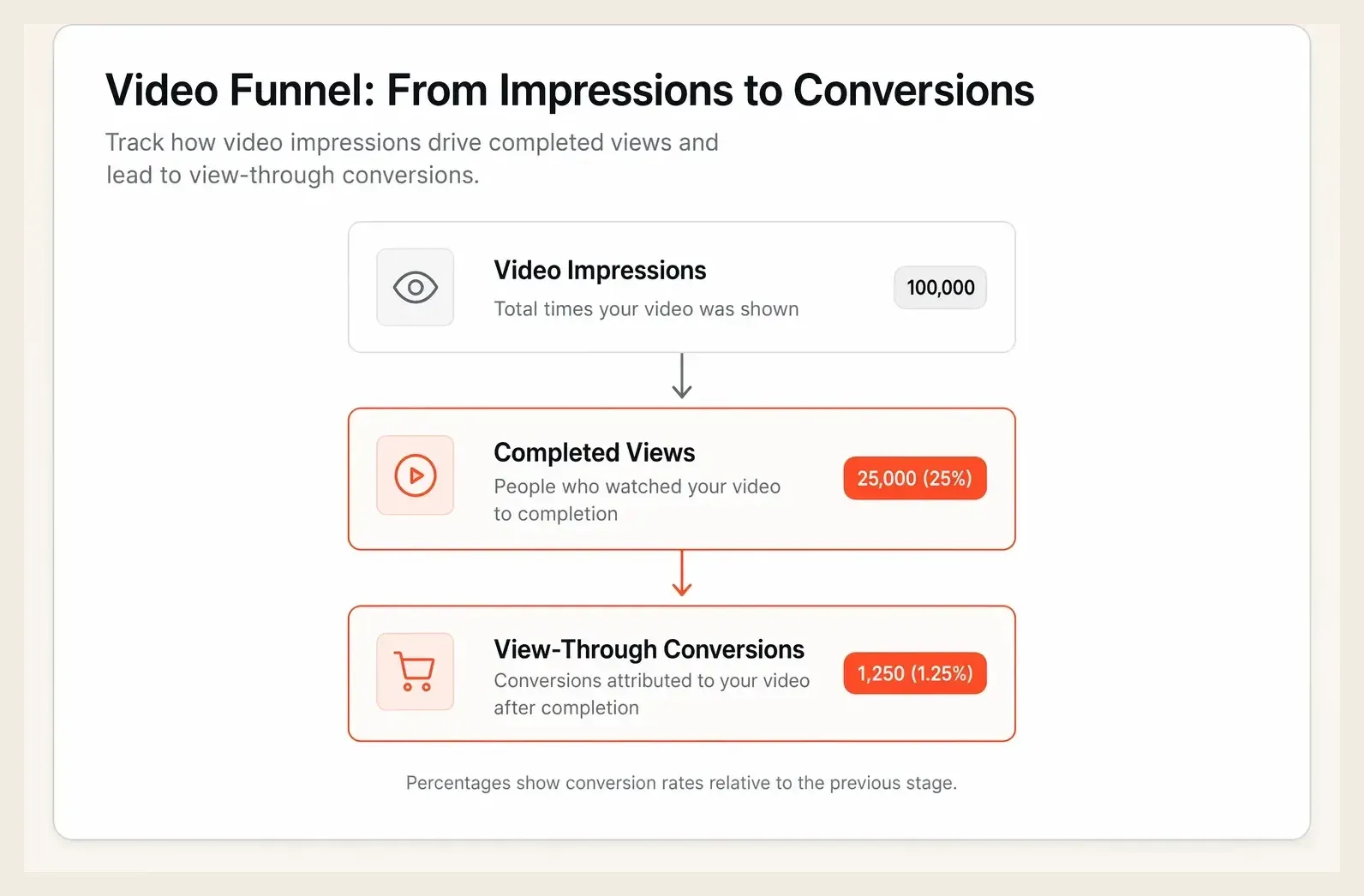 Video Funnel: From Impressions to Conversions

Track how video impressions drive completed views and lead to view-through conversions.

Video Impressions
Total times your video was shown
100,000

Completed Views
People who watched your video to completion
25,000 (25%)

View-Through Conversions
Conversions attributed to your video after completion
1,250 (1.25%)

Percentages show conversion rates relative to the previous stage.